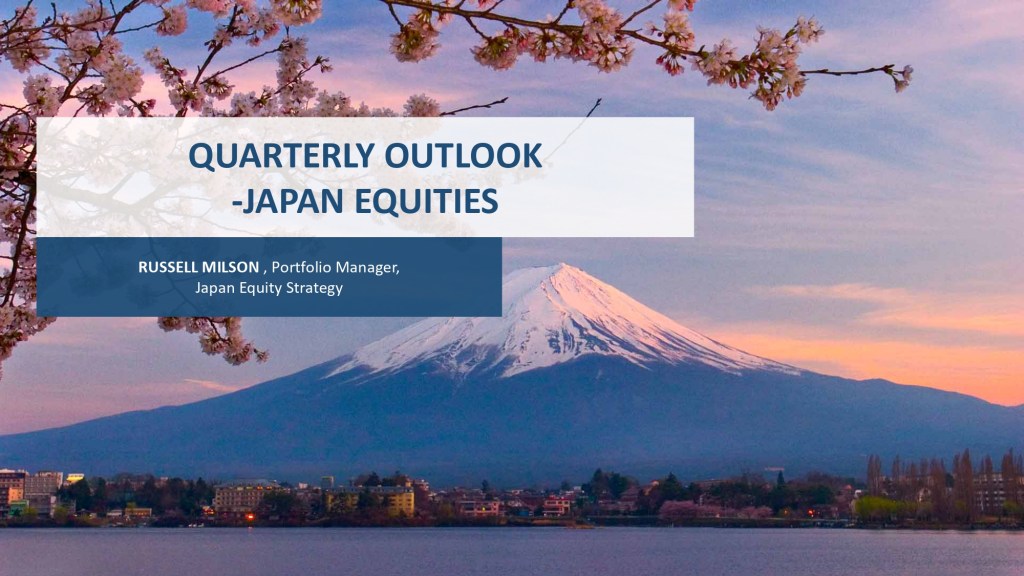 QUARTERLY OUTLOOK
-JAPAN EQUITIES

RUSSELL MILSON , Portfolio Manager,
Japan Equity Strategy